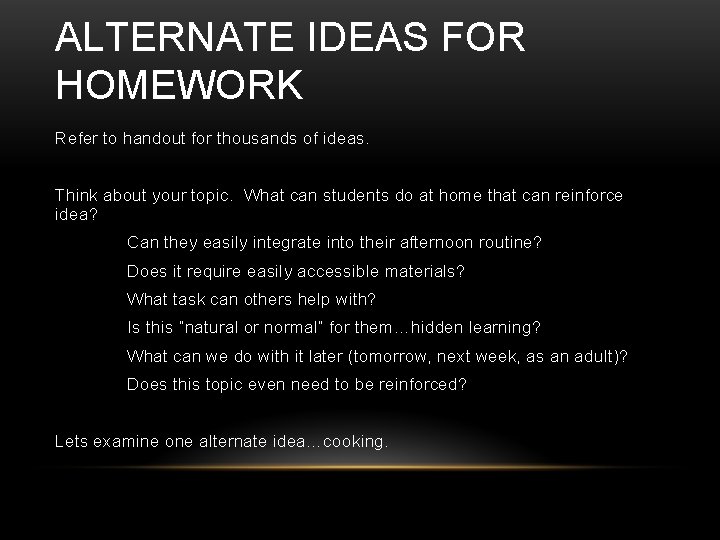 ALTERNATE IDEAS FOR HOMEWORK

Refer to handout for thousands of ideas.

Think about your topic. What can students do at home that can reinforce idea?

Can they easily integrate into their afternoon routine?

Does it require easily accessible materials?

What task can others help with?

Is this "natural or normal" for them…hidden learning?

What can we do with it later (tomorrow, next week, as an adult)?

Does this topic even need to be reinforced?

Lets examine one alternate idea…cooking.